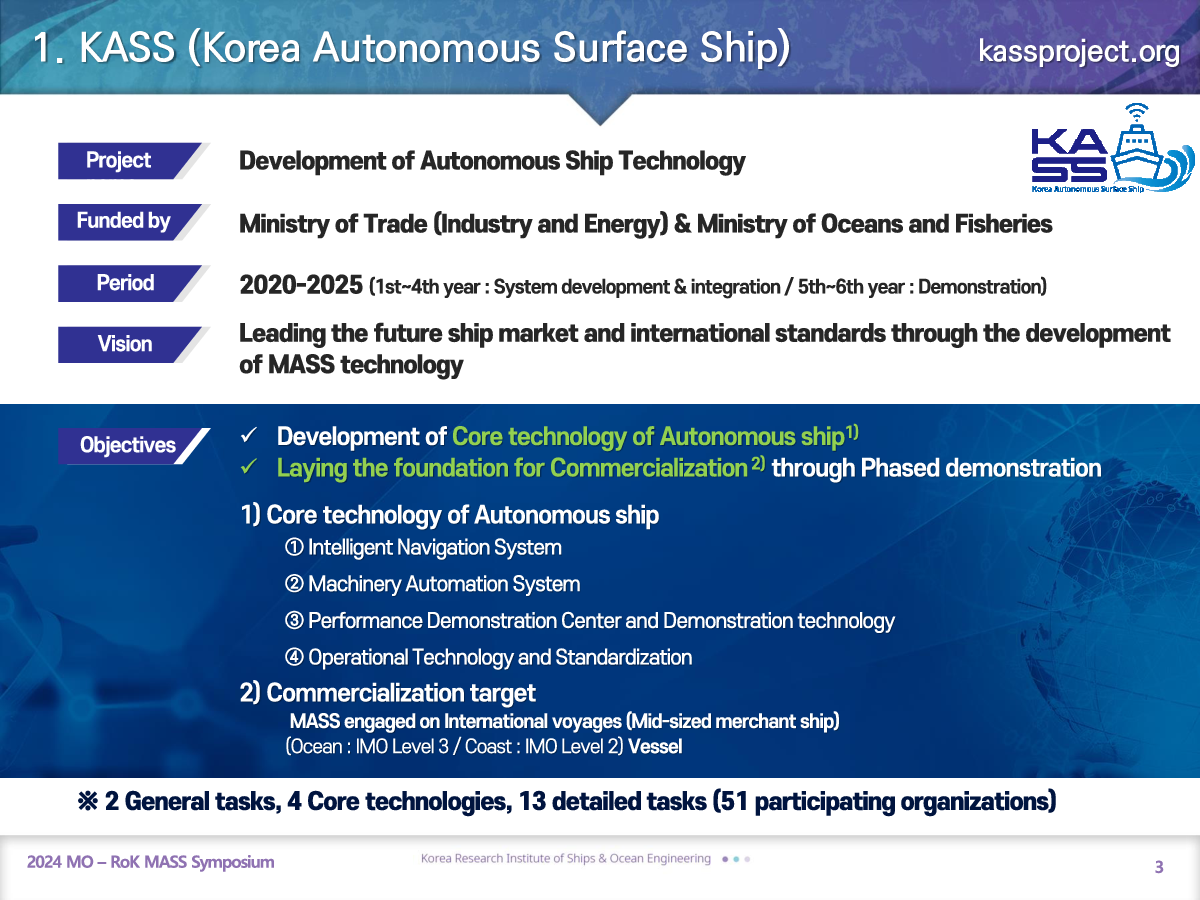 1. KASS (Korea Autonomous Surface Ship)

kassproject.org

KASS
Korea Autonomous Surface Ship

Project
Development of Autonomous Ship Technology

Funded by
Ministry of Trade (Industry and Energy) & Ministry of Oceans and Fisheries

Period
2020-2025 (1st~4th year : System development & integration / 5th~6th year : Demonstration)

Vision
Leading the future ship market and international standards through the development of MASS technology

Objectives
✓ Development of Core technology of Autonomous ship$^{1)}$
✓ Laying the foundation for Commercialization$^{2)}$ through Phased demonstration

1) Core technology of Autonomous ship
① Intelligent Navigation System
② Machinery Automation System
③ Performance Demonstration Center and Demonstration technology
④ Operational Technology and Standardization

2) Commercialization target
MASS engaged on International voyages (Mid-sized merchant ship)
(Ocean : IMO Level 3 / Coast : IMO Level 2) Vessel

※ 2 General tasks, 4 Core technologies, 13 detailed tasks (51 participating organizations)

2024 MO – RoK MASS Symposium

Korea Research Institute of Ships & Ocean Engineering

3